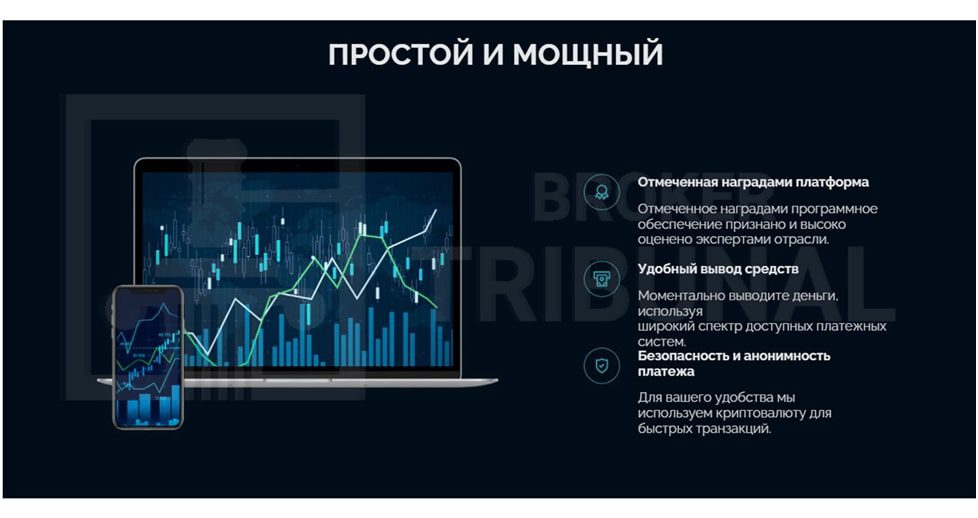 ПРОСТОЙ И МОЩНЫЙ

BROKER TRIBUNAL

Отмеченная наградами платформа

Отмеченное наградами программное обеспечение признано и высоко оценено экспертами отрасли.

Удобный вывод средств

Моментально выводите деньги, используя широкий спектр доступных платежных систем.

Безопасность и анонимность платежа

Для вашего удобства мы используем криптовалюту для быстрых транзакций.